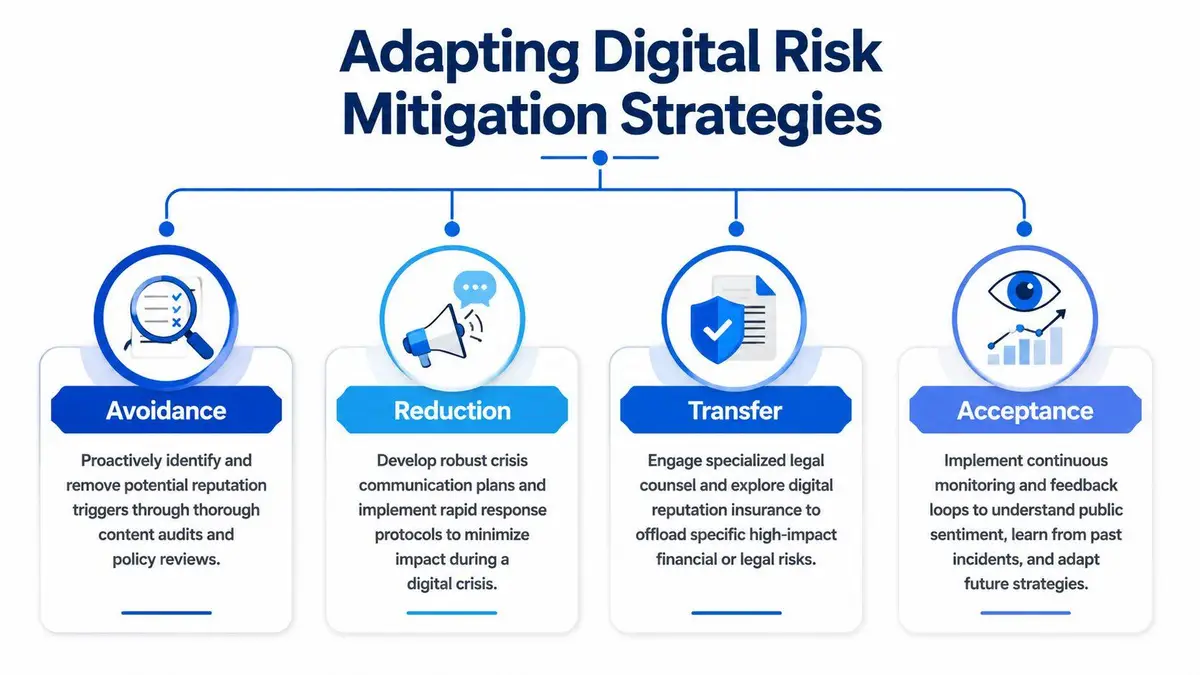 Adapting Digital Risk Mitigation Strategies

Avoidance

Proactively identify and remove potential reputation triggers through thorough content audits and policy reviews.

Reduction

Develop robust crisis communication plans and implement rapid response protocols to minimize impact during a digital crisis.

Transfer

Engage specialized legal counsel and explore digital reputation insurance to offload specific high-impact financial or legal risks.

Acceptance

Implement continuous monitoring and feedback loops to understand public sentiment, learn from past incidents, and adapt future strategies.